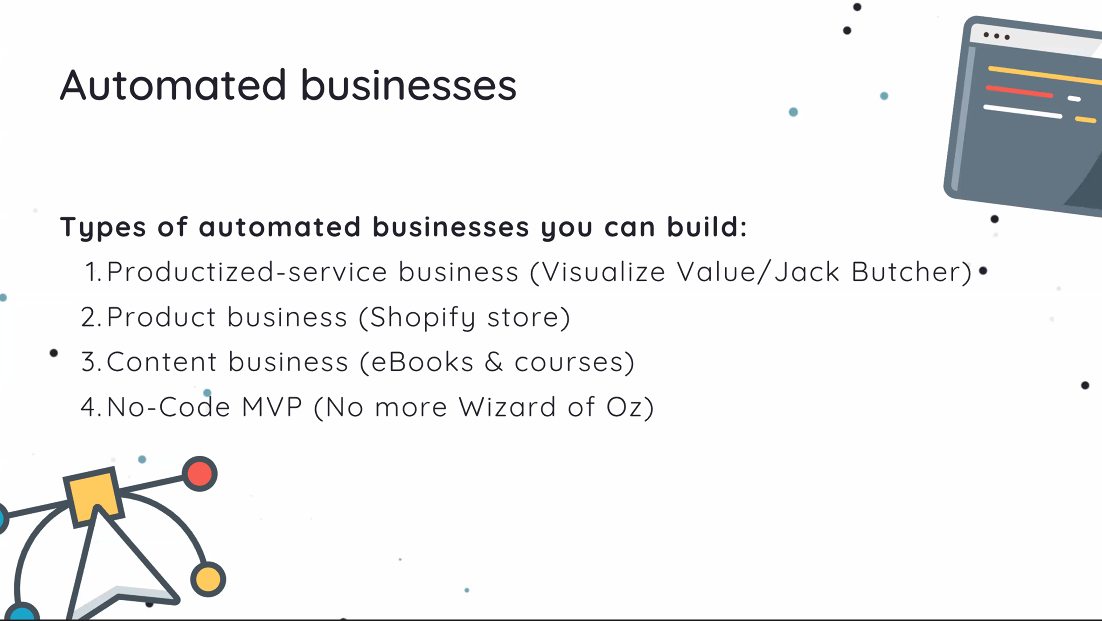 Automated businesses

Types of automated businesses you can build:

1. Productized-service business (Visualize Value/Jack Butcher)
2. Product business (Shopify store)
3. Content business (eBooks & courses)
4. No-Code MVP (No more Wizard of Oz)